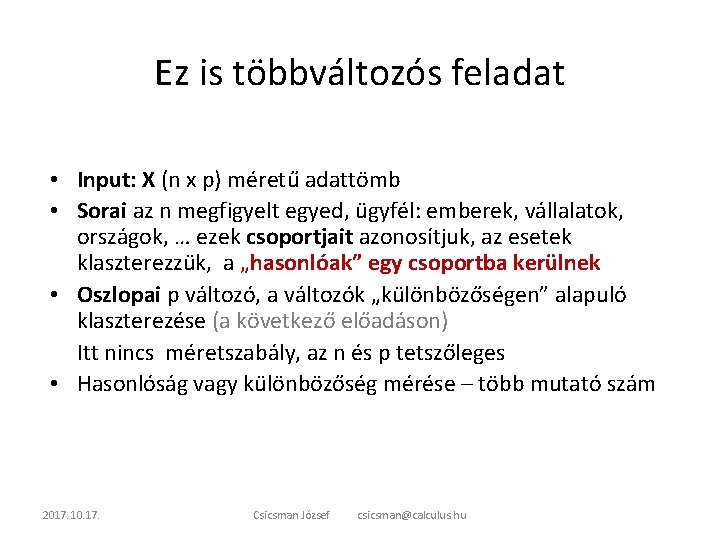 Ez is többváltozós feladat

• Input: X (n x p) méretű adattömb
• Sorai az n megfigyelt egyed, ügyfél: emberek, vállalatok, országok, … ezek csoportjait azonosítjuk, az esetek klaszterezzük, a „hasonlóak” egy csoportba kerülnek
• Oszlopai p változó, a változók „különbözőségen” alapuló klaszterezése (a következő előadáson)
Itt nincs méretszabály, az n és p tetszőleges
• Hasonlóság vagy különbözőség mérése – több mutató szám

2017.10.17. Csicsman József csicsman@calculus.hu